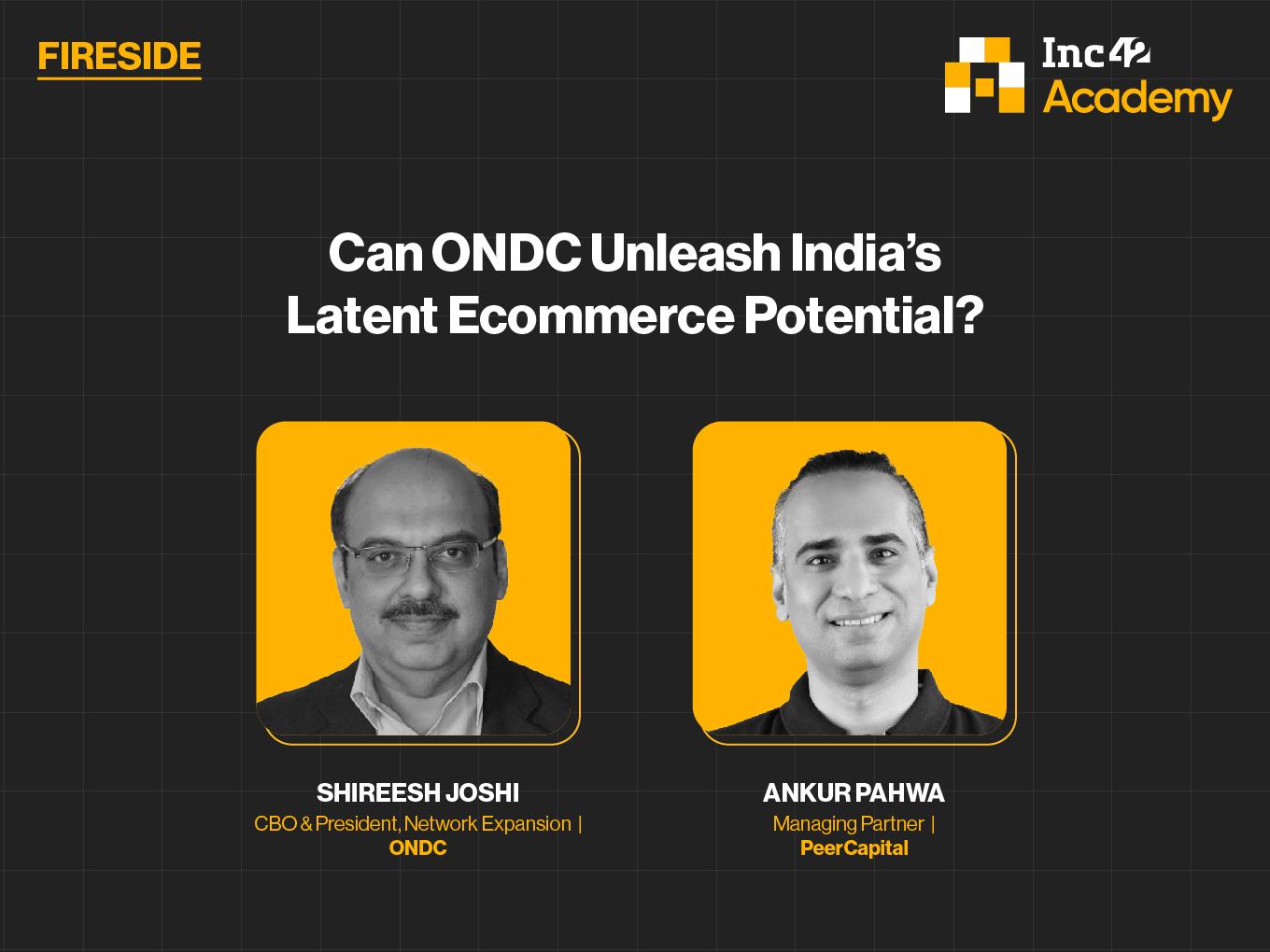 FIRESIDE

Inc42 Academy

Can ONDC Unleash India's Latent Ecommerce Potential?

SHIREESH JOSHI
CBO & President, Network Expansion |
ONDC

ANKUR PAHWA
Managing Partner |
PeerCapital